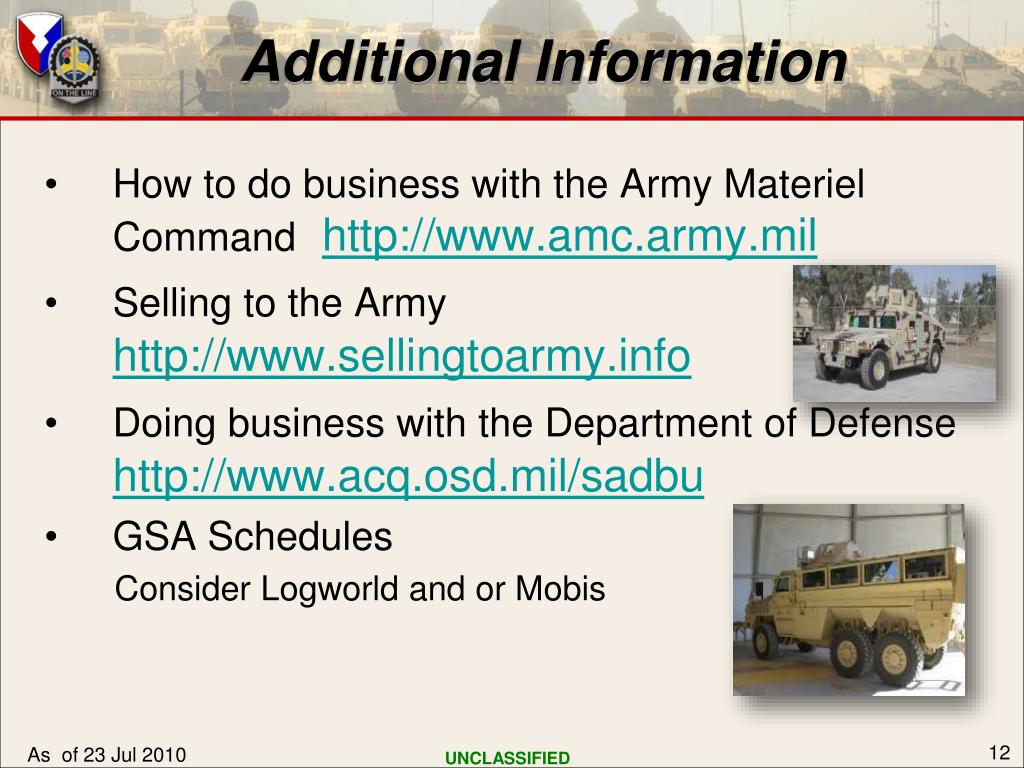 ON THE LINE

Additional Information

• How to do business with the Army Materiel Command http://www.amc.army.mil

• Selling to the Army http://www.sellingtoarmy.info

• Doing business with the Department of Defense http://www.acq.osd.mil/sadbu

• GSA Schedules
Consider Logworld and or Mobis

As of 23 Jul 2010

UNCLASSIFIED

12